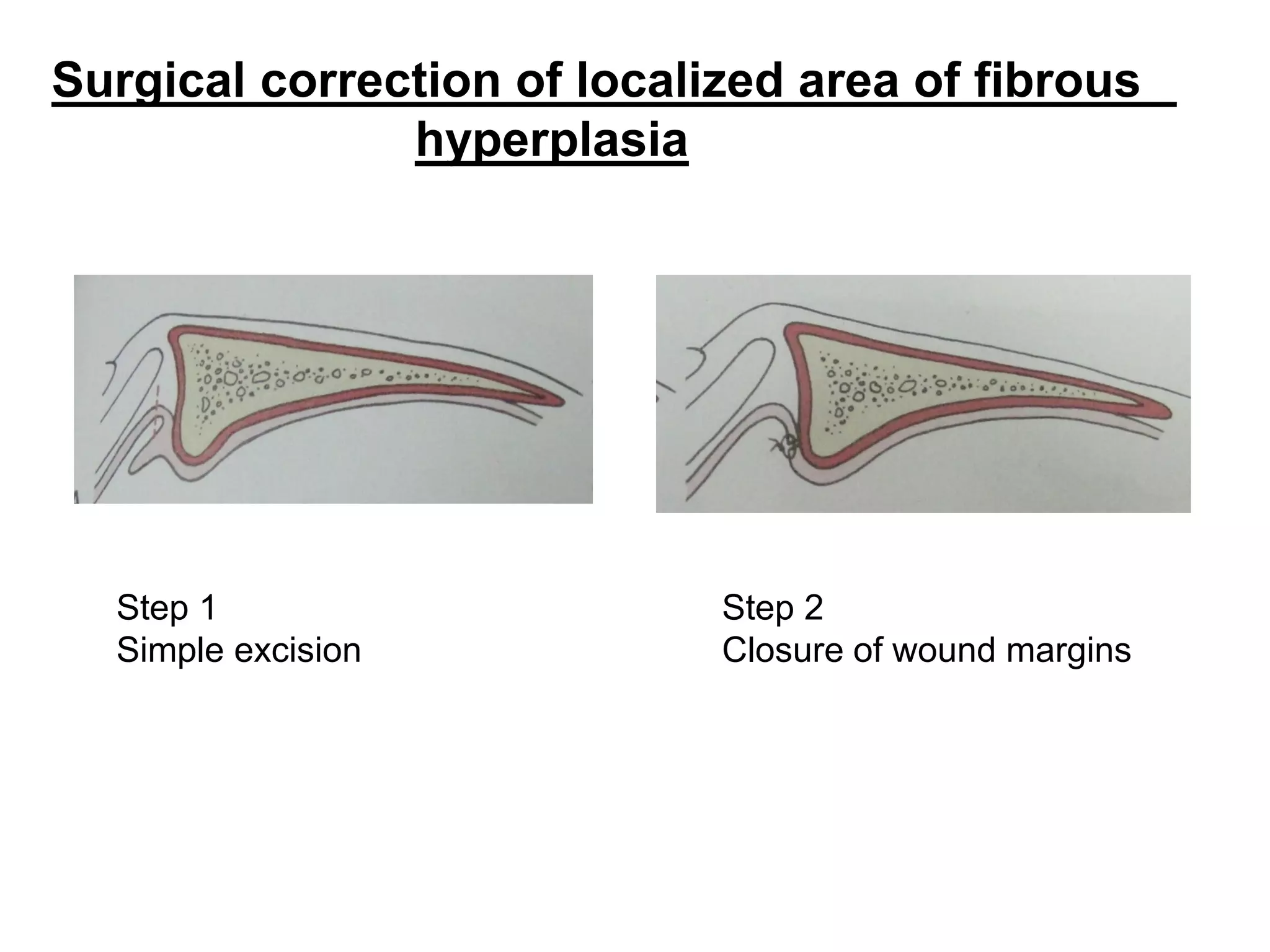 Surgical correction of localized area of fibrous hyperplasia

Step 1
Simple excision

Step 2
Closure of wound margins